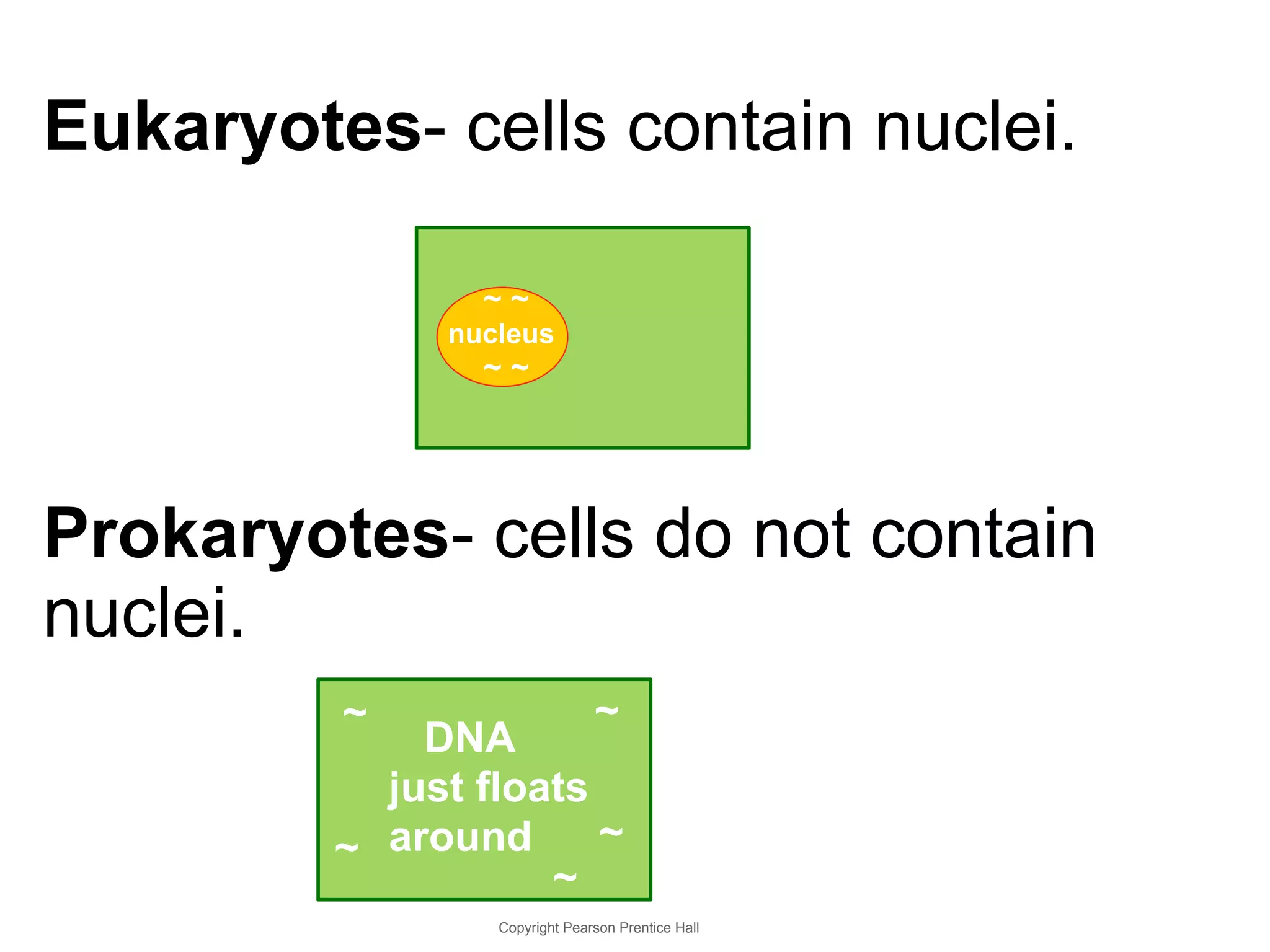 Eukaryotes- cells contain nuclei.

~ ~
nucleus
~ ~

Prokaryotes- cells do not contain nuclei.

~ ~
DNA
just floats
around
~ ~
~

Copyright Pearson Prentice Hall